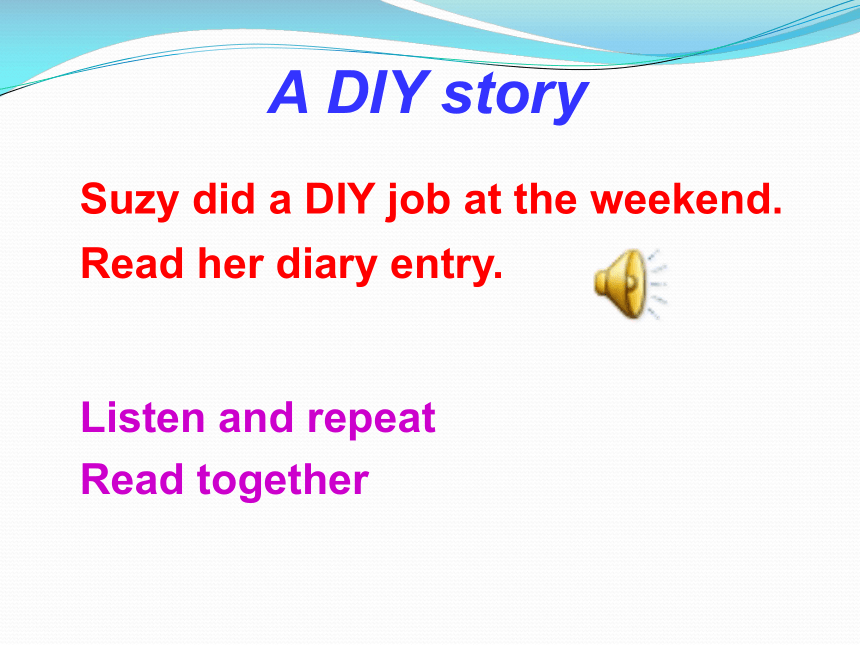 A DIY story

Suzy did a DIY job at the weekend.

Read her diary entry.

Listen and repeat

Read together